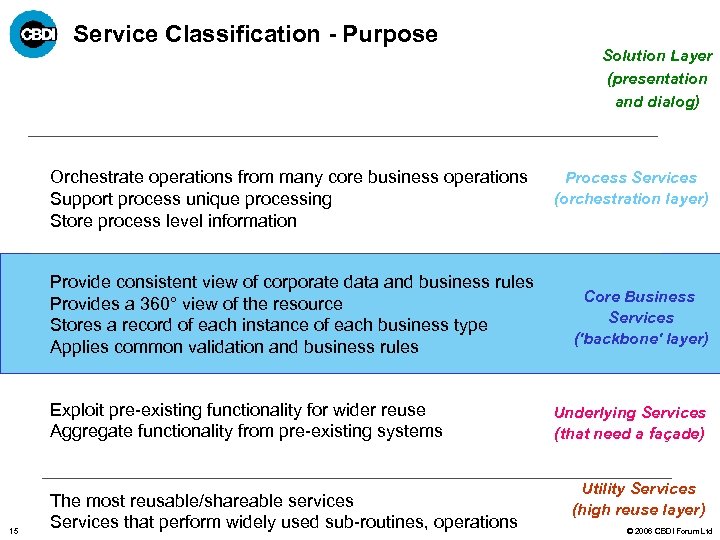 CBDI

Service Classification - Purpose

Solution Layer (presentation and dialog)

Orchestrate operations from many core business operations
Support process unique processing
Store process level information

Process Services (orchestration layer)

Provide consistent view of corporate data and business rules
Provides a 360° view of the resource
Stores a record of each instance of each business type
Applies common validation and business rules

Core Business Services ('backbone' layer)

Exploit pre-existing functionality for wider reuse
Aggregate functionality from pre-existing systems

Underlying Services (that need a façade)

The most reusable/shareable services
Services that perform widely used sub-routines, operations

Utility Services (high reuse layer)

15

© 2006 CBDI Forum Ltd